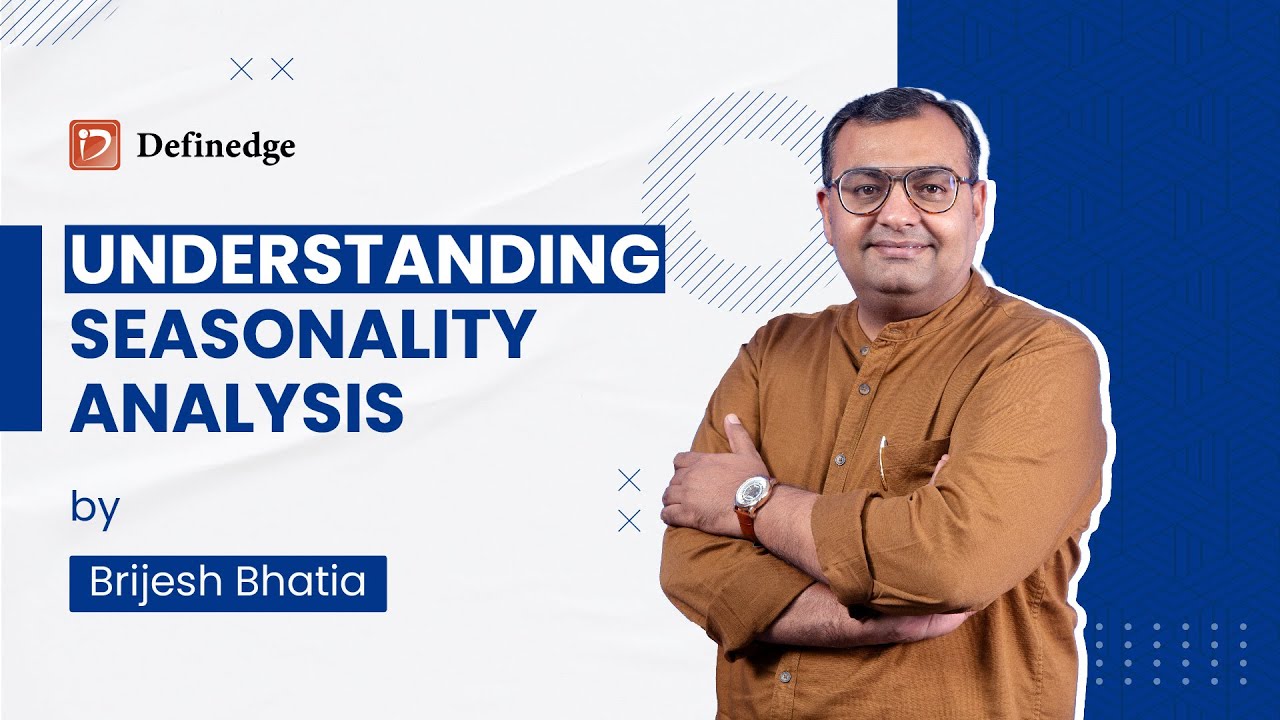 Definedge

UNDERSTANDING SEASONALITY ANALYSIS

by

Brijesh Bhatia